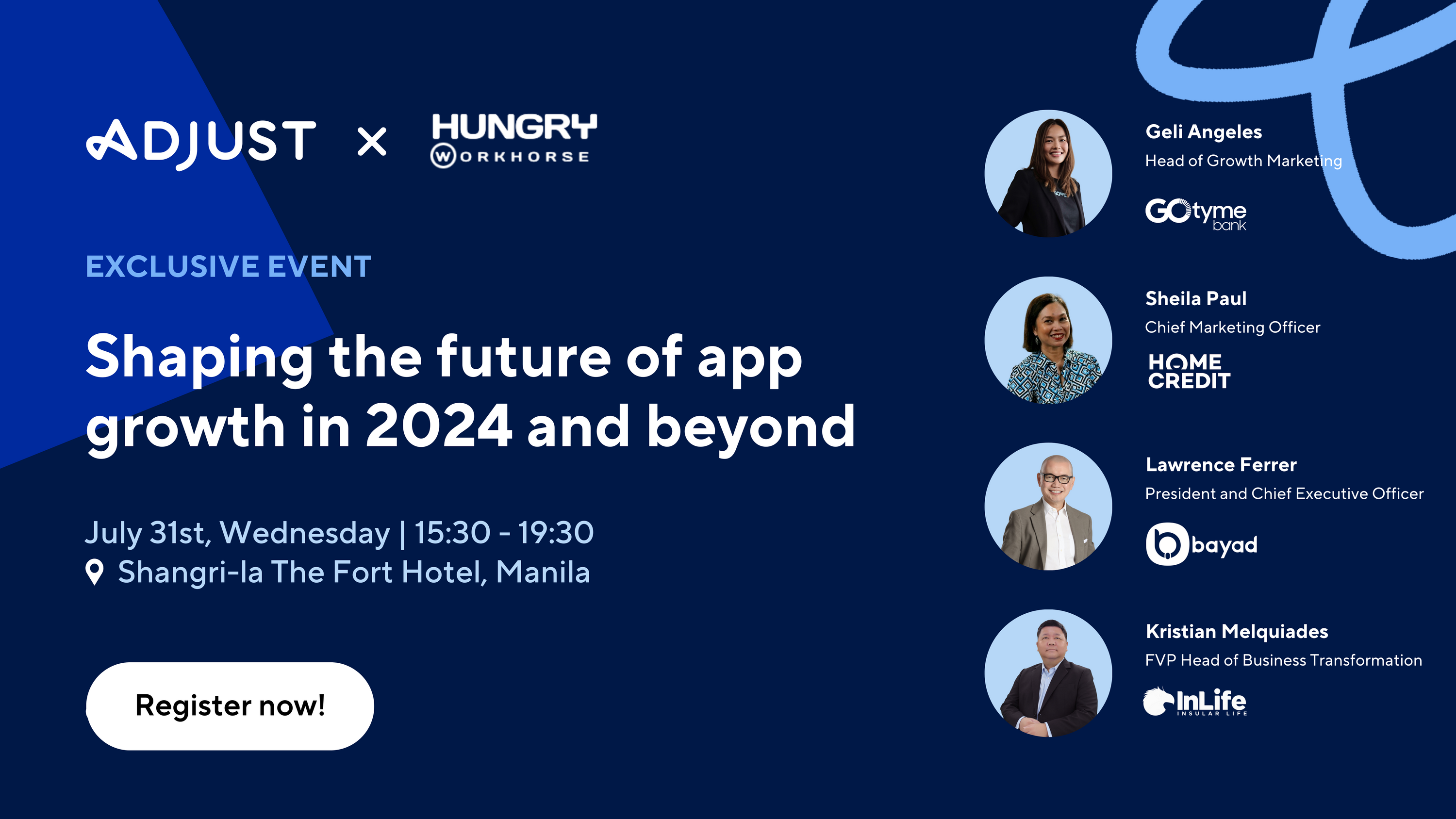 ADJUST × HUNGRY WORKHORSE

EXCLUSIVE EVENT

Shaping the future of app growth in 2024 and beyond

July 31st, Wednesday | 15:30 - 19:30
Shangri-la The Fort Hotel, Manila

Register now!

Geli Angeles
Head of Growth Marketing
GOtyme bank

Sheila Paul
Chief Marketing Officer
HOME CREDIT

Lawrence Ferrer
President and Chief Executive Officer
bayad

Kristian Melquiades
FVP Head of Business Transformation
InLife
INSULAR LIFE